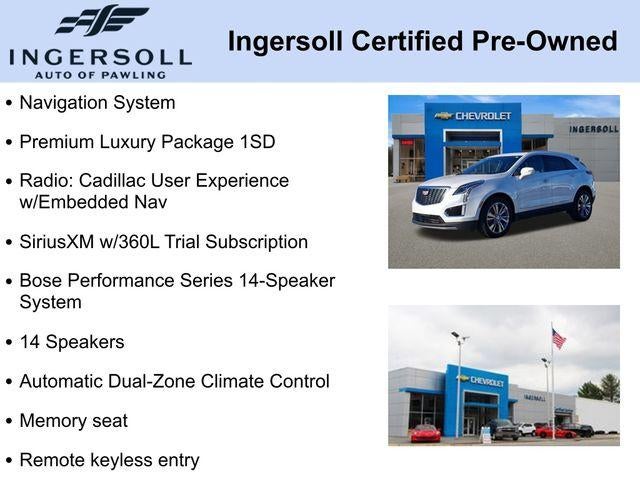 INGERSOLL
AUTO OF PAWLING

Ingersoll Certified Pre-Owned

• Navigation System

• Premium Luxury Package 1SD

• Radio: Cadillac User Experience w/Embedded Nav

• SiriusXM w/360L Trial Subscription

• Bose Performance Series 14-Speaker System

• 14 Speakers

• Automatic Dual-Zone Climate Control

• Memory seat

• Remote keyless entry

CHEVROLET
INGERSOLL

CHEVROLET
INGERSOLL